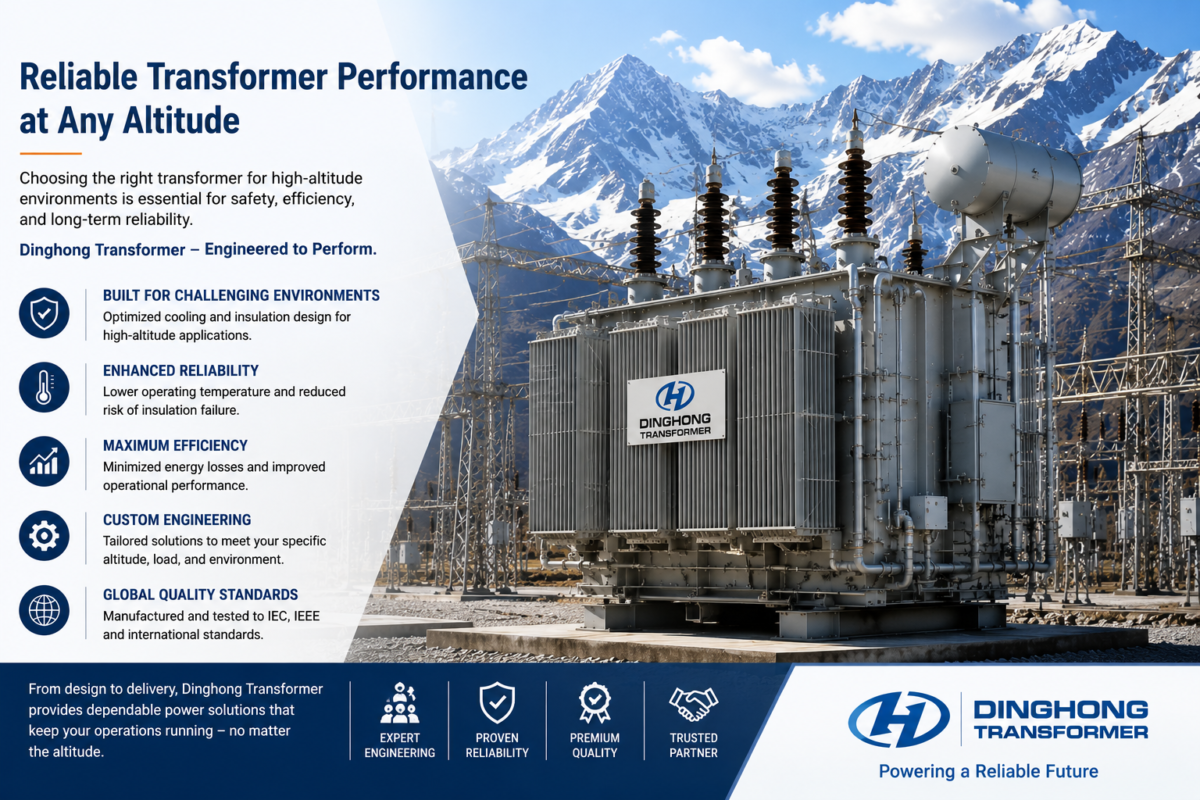 Reliable Transformer Performance at Any Altitude

Choosing the right transformer for high-altitude environments is essential for safety, efficiency, and long-term reliability.

Dinghong Transformer – Engineered to Perform.

BUILT FOR CHALLENGING ENVIRONMENTS
Optimized cooling and insulation design for high-altitude applications.

ENHANCED RELIABILITY
Lower operating temperature and reduced risk of insulation failure.

MAXIMUM EFFICIENCY
Minimized energy losses and improved operational performance.

CUSTOM ENGINEERING
Tailored solutions to meet your specific altitude, load, and environment.

GLOBAL QUALITY STANDARDS
Manufactured and tested to IEC, IEEE and international standards.

DINGHONG TRANSFORMER

From design to delivery, Dinghong Transformer provides dependable power solutions that keep your operations running – no matter the altitude.

EXPERT ENGINEERING

PROVEN RELIABILITY

PREMIUM QUALITY

TRUSTED PARTNER

DINGHONG TRANSFORMER

Powering a Reliable Future